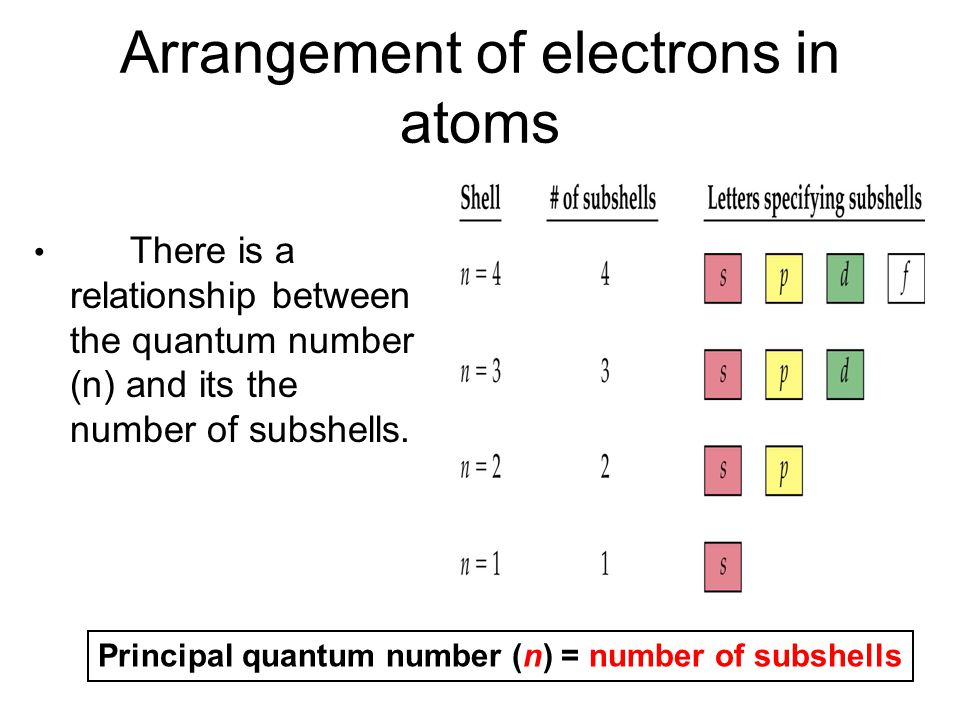 Arrangement of electrons in atoms

• There is a relationship between the quantum number (n) and its the number of subshells.

| Shell | # of subshells | Letters specifying subshells |
|---|---|---|
| $n = 4$ | 4 | s p d f |
| $n = 3$ | 3 | s p d |
| $n = 2$ | 2 | s p |
| $n = 1$ | 1 | s |

Principal quantum number (n) = number of subshells